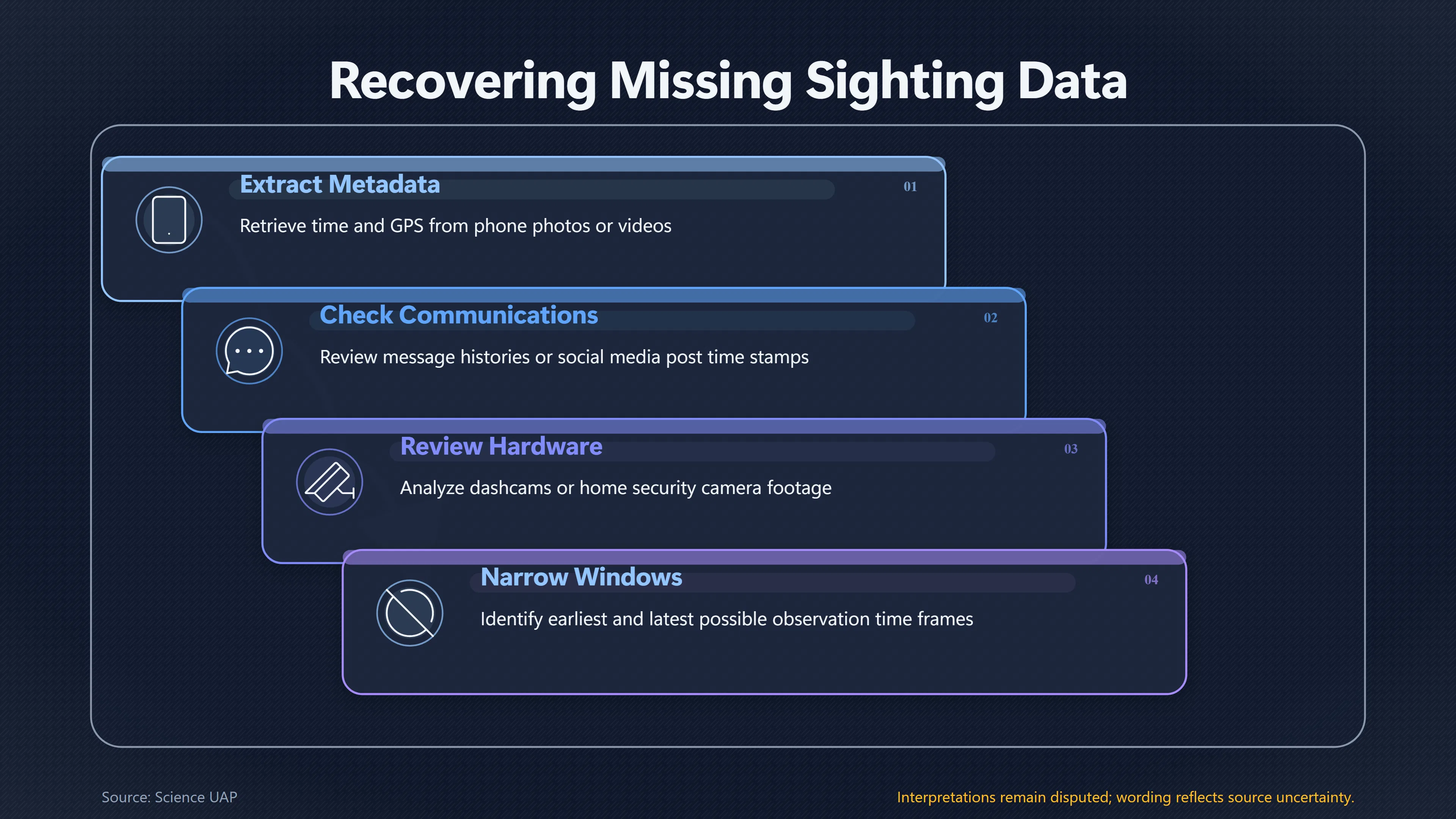 Recovering Missing Sighting Data

Extract Metadata

01

Retrieve time and GPS from phone photos or videos

Check Communications

02

Review message histories or social media post time stamps

Review Hardware

03

Analyze dashcams or home security camera footage

Narrow Windows

04

Identify earliest and latest possible observation time frames

Source: Science UAP

Interpretations remain disputed; wording reflects source uncertainty.